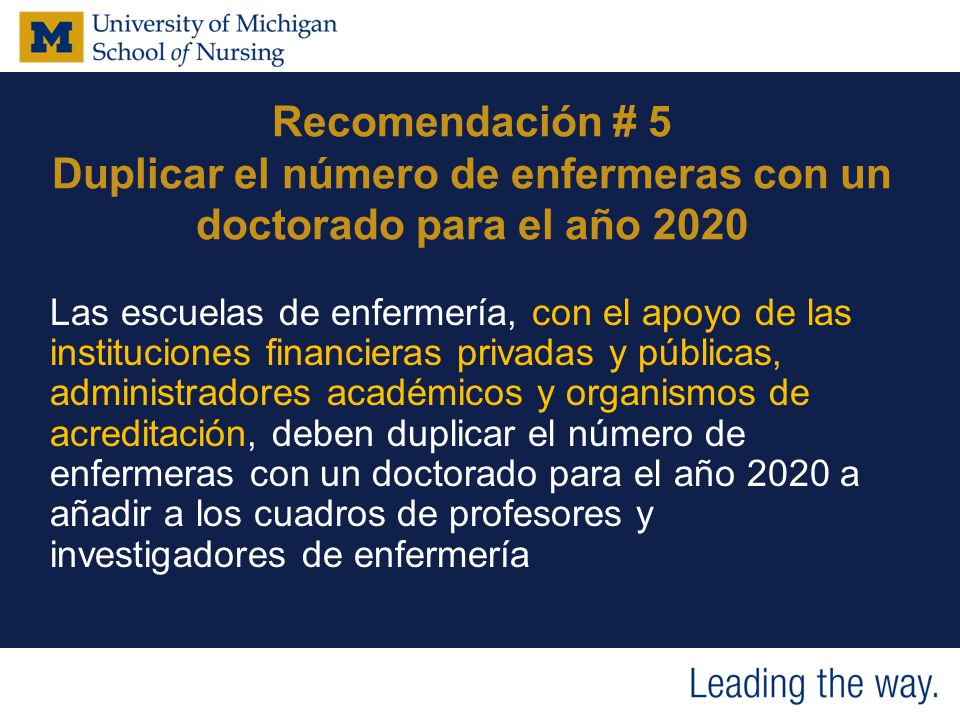 M University of Michigan School of Nursing

Recomendación # 5
Duplicar el número de enfermeras con un doctorado para el año 2020

Las escuelas de enfermería, con el apoyo de las instituciones financieras privadas y públicas, administradores académicos y organismos de acreditación, deben duplicar el número de enfermeras con un doctorado para el año 2020 a añadir a los cuadros de profesores y investigadores de enfermería

Leading the way.